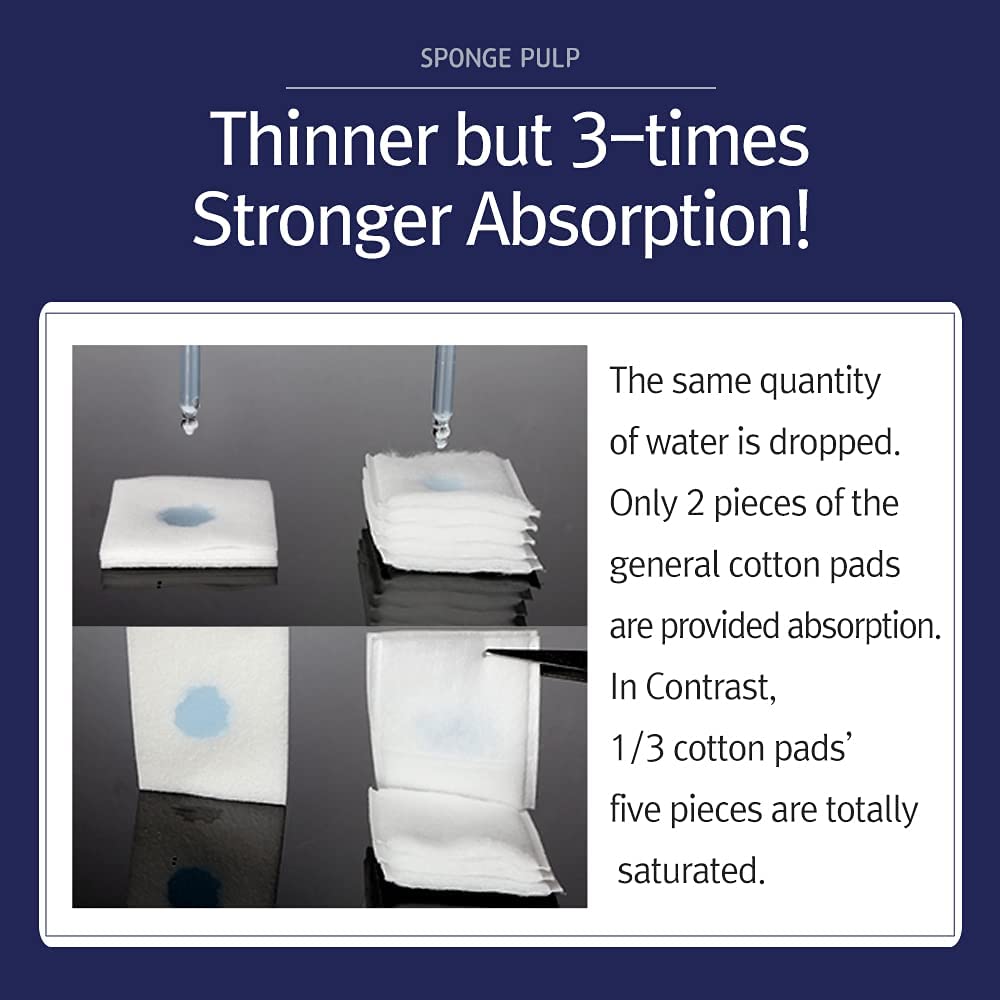 SPONGE PULP

Thinner but 3-times Stronger Absorption!

The same quantity of water is dropped. Only 2 pieces of the general cotton pads are provided absorption. In Contrast, 1/3 cotton pads' five pieces are totally saturated.